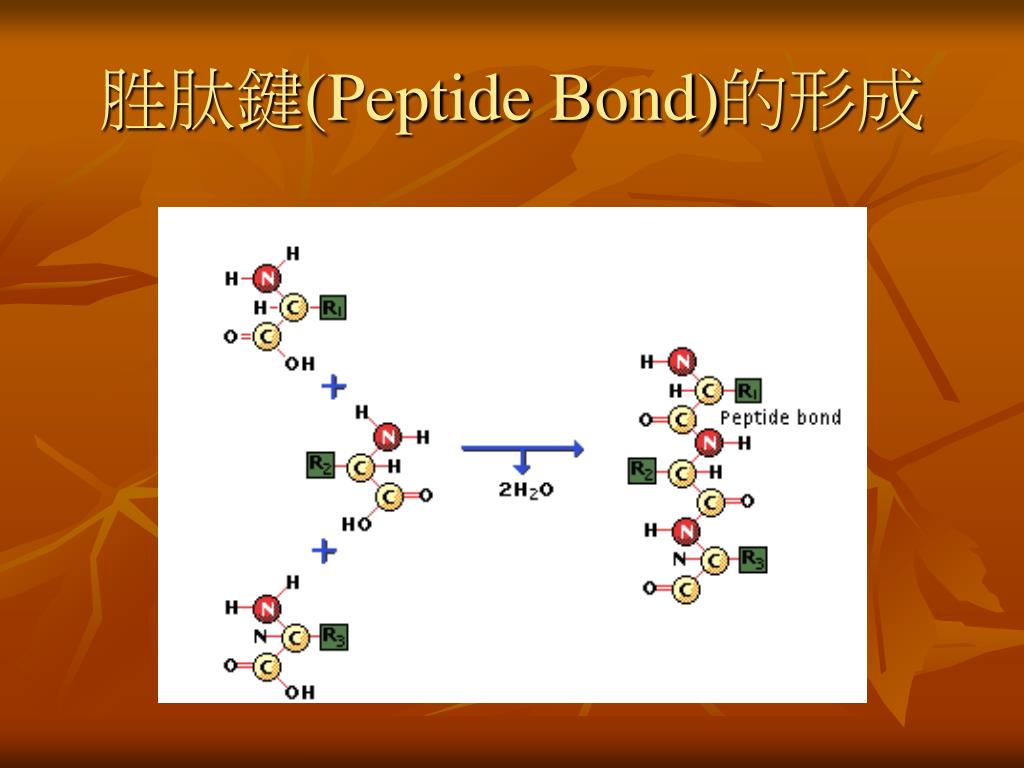 胜肽鍵(Peptide Bond)的形成

H
H N
H C $R_1$
O C
OH
+
H
N H
$R_2$ C H
C O
HO
+
H
H N
N C $R_3$
O C
OH

$2H_2O$

H N
H C $R_1$
O C Peptide bond
N H
$R_2$ C H
C O
H N
N C $R_3$
O C